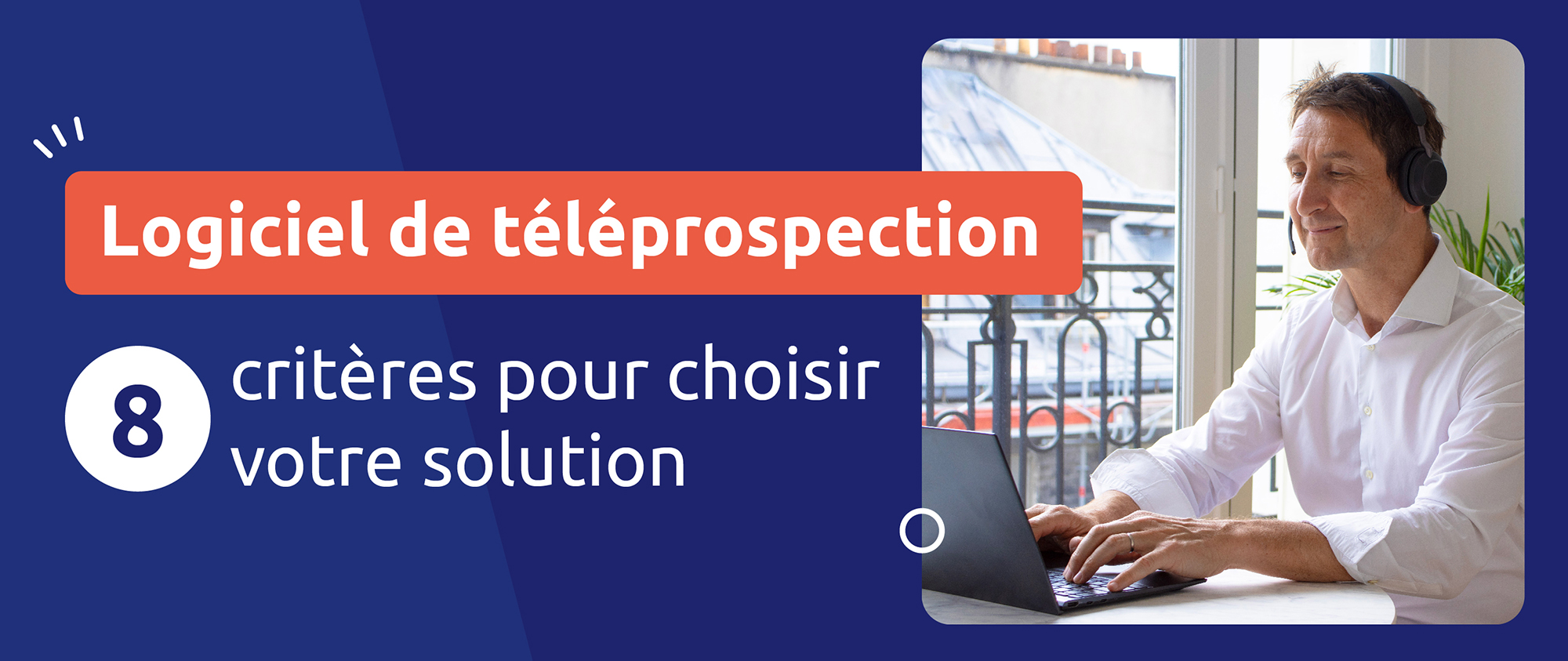 Logiciel de téléprospection

8 critères pour choisir votre solution